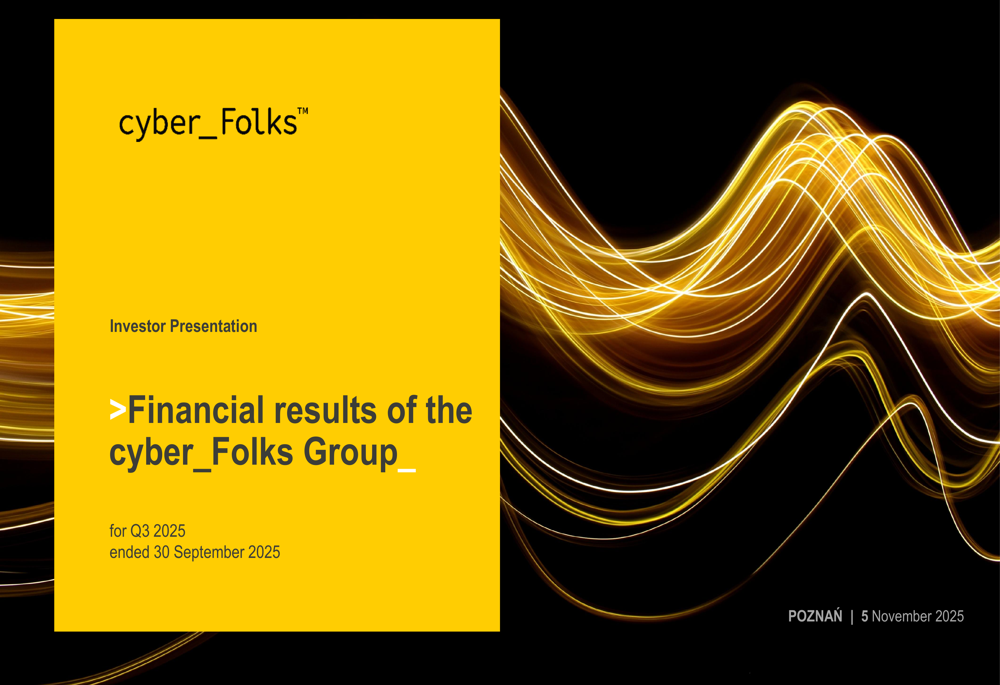 cyber_Folks™

Investor Presentation

>Financial results of the cyber_Folks Group_

for Q3 2025
ended 30 September 2025

POZNAŃ | 5 November 2025